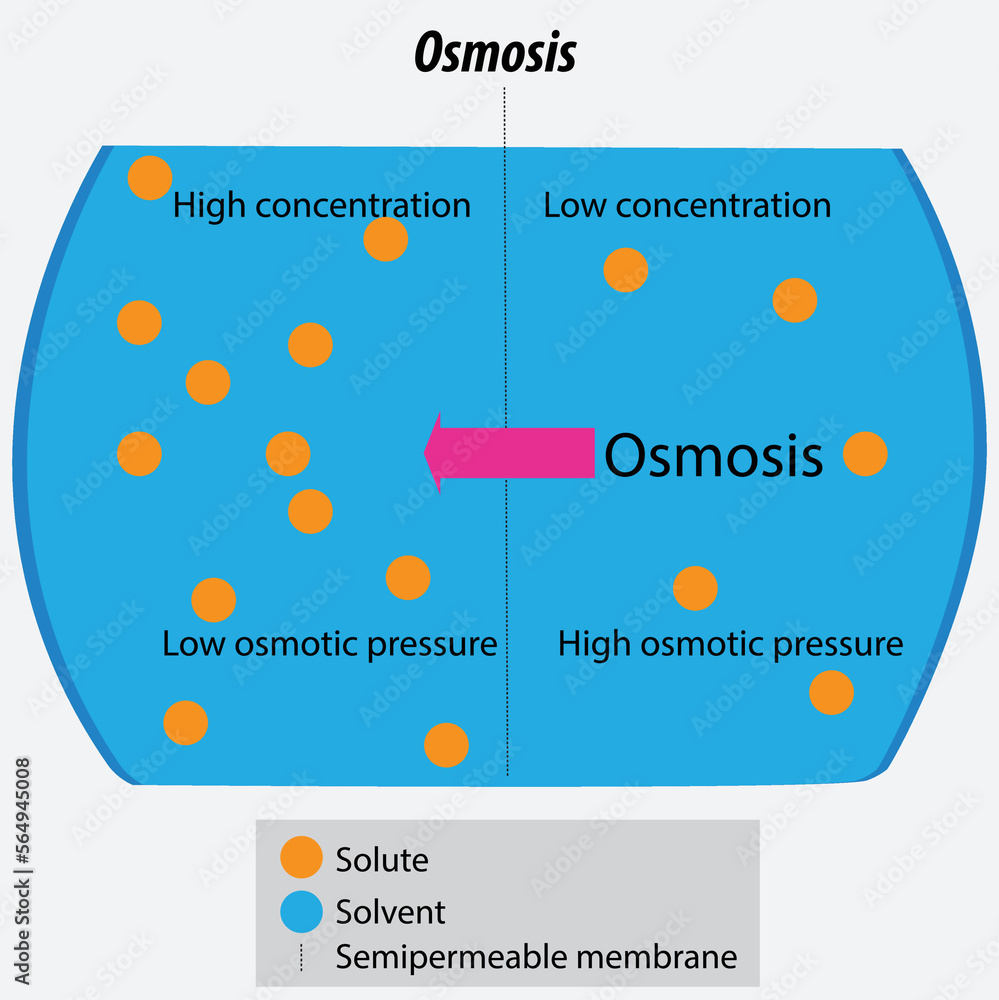 Osmosis

High concentration

Low concentration

Osmosis

Low osmotic pressure

High osmotic pressure

Solute
Solvent
Semipermeable membrane

Adobe Stock | #564945008